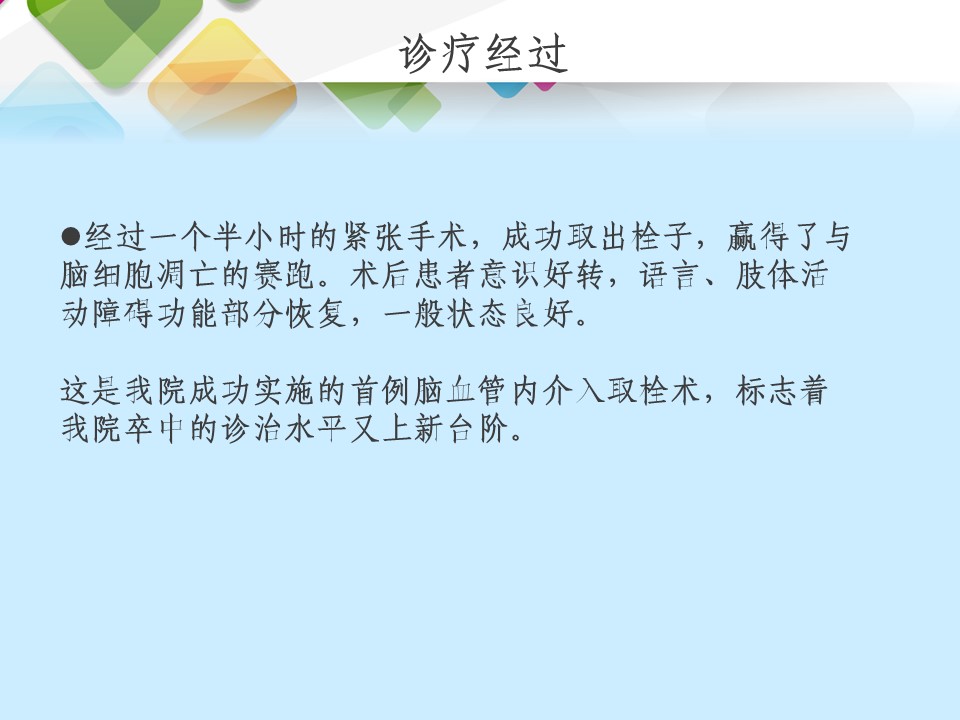 诊疗经过

●经过一个半小时的紧张手术，成功取出栓子，赢得了与脑细胞凋亡的赛跑。术后患者意识好转，语言、肢体活动障碍功能部分恢复，一般状态良好。

这是我院成功实施的首例脑血管内介入取栓术，标志着我院卒中的诊治水平又上新台阶。